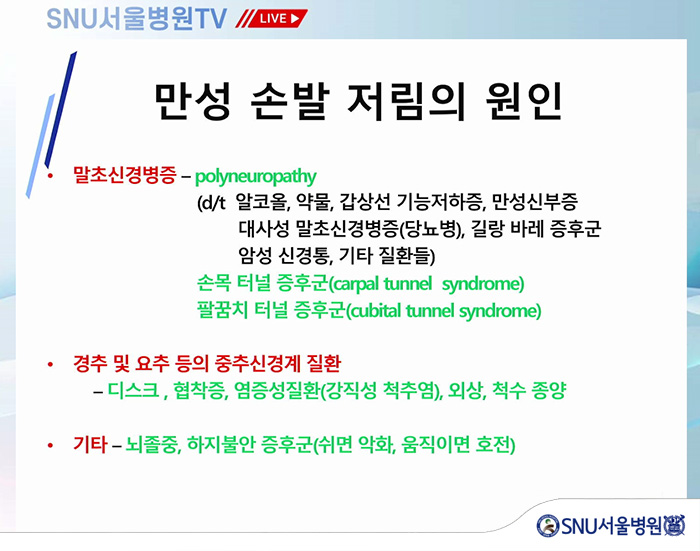 SNU서울병원TV LIVE

만성 손발 저림의 원인

• 말초신경병증 – polyneuropathy
(d/t 알코올, 약물, 갑상선 기능저하증, 만성신부증
대사성 말초신경병증(당뇨병), 길랑 바레 증후군
암성 신경통, 기타 질환들)
손목 터널 증후군(carpal tunnel syndrome)
팔꿈치 터널 증후군(cubital tunnel syndrome)

• 경추 및 요추 등의 중추신경계 질환
– 디스크 , 협착증, 염증성질환(강직성 척추염), 외상, 척수 종양

• 기타 – 뇌졸중, 하지불안 증후군(쉬면 악화, 움직이면 호전)

SNU서울병원